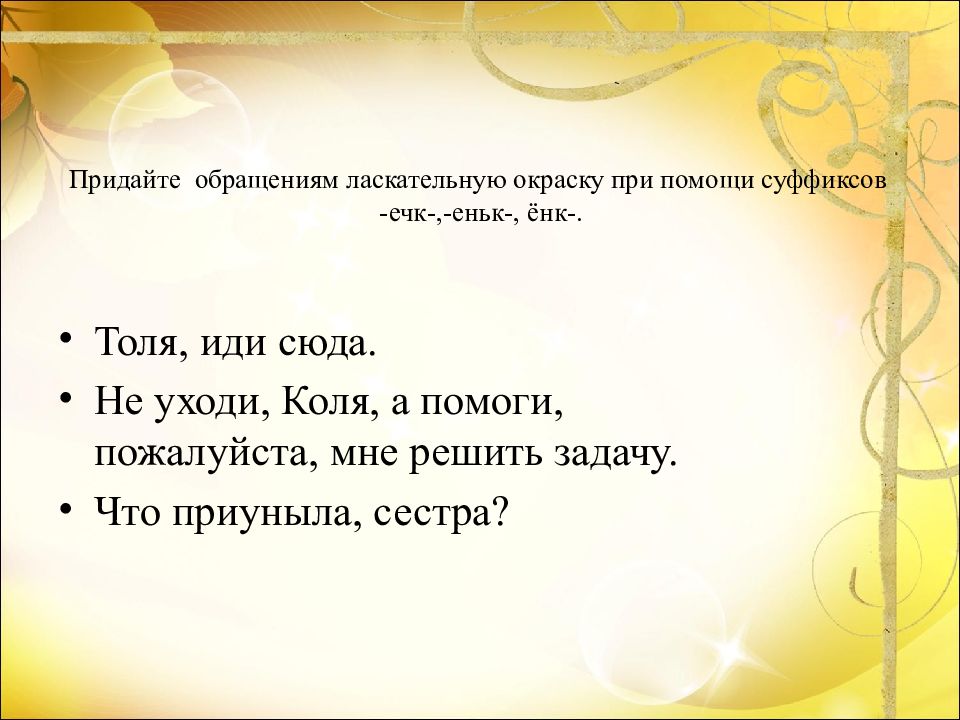 Придайте обращениям ласкательную окраску при помощи суффиксов -ечк-,-еньк-, ёнк-.

• Толя, иди сюда.
• Не уходи, Коля, а помоги, пожалуйста, мне решить задачу.
• Что приуныла, сестра?